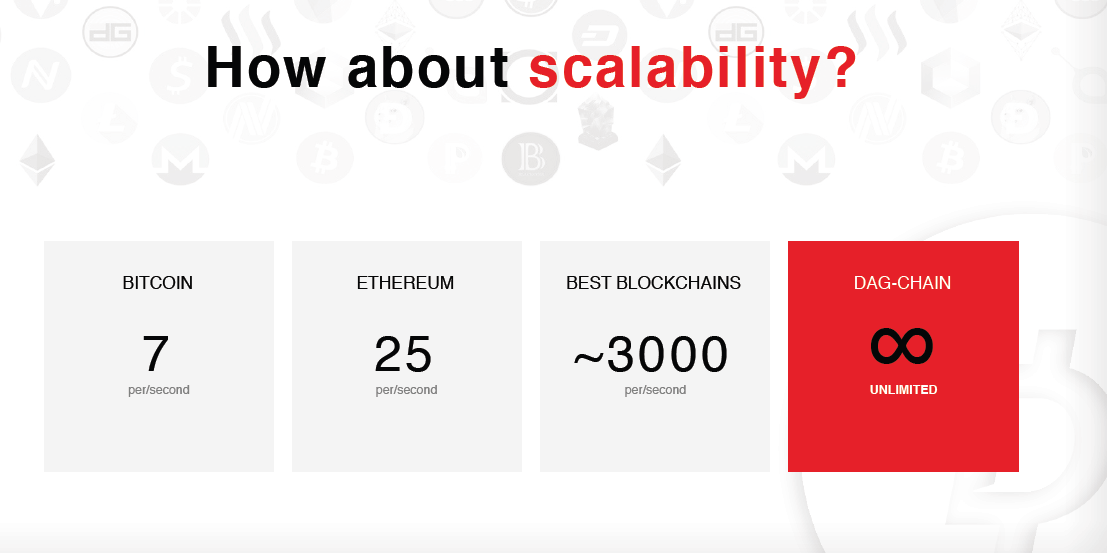 How about scalability?

BITCOIN

7

per/second

ETHEREUM

25

per/second

BEST BLOCKCHAINS

~3000

per/second

DAG-CHAIN

$\infty$

UNLIMITED